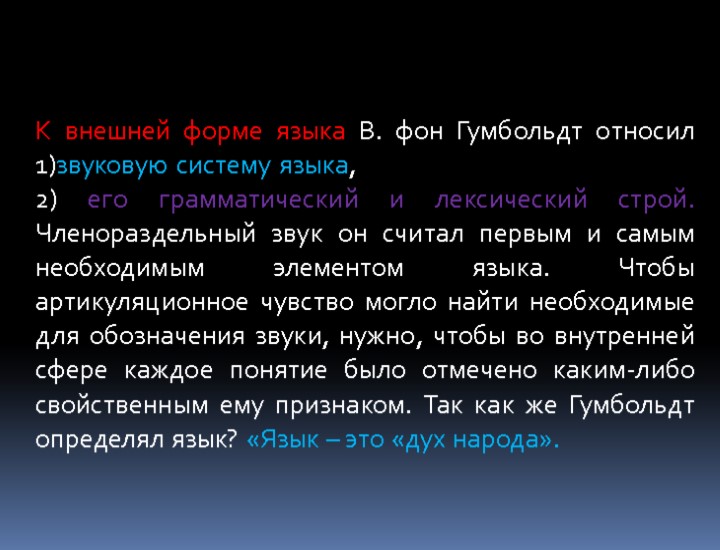 К внешней форме языка В. фон Гумбольдт относил 1)звуковую систему языка,
2) его грамматический и лексический строй. Членораздельный звук он считал первым и самым необходимым элементом языка. Чтобы артикуляционное чувство могло найти необходимые для обозначения звуки, нужно, чтобы во внутренней сфере каждое понятие было отмечено каким-либо свойственным ему признаком. Так как же Гумбольдт определял язык? «Язык – это «дух народа».